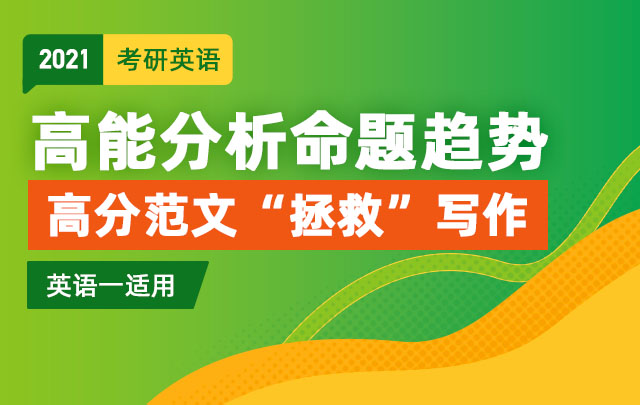 2021 考研英语

高能分析命题趋势

高分范文“拯救”写作

英语一适用